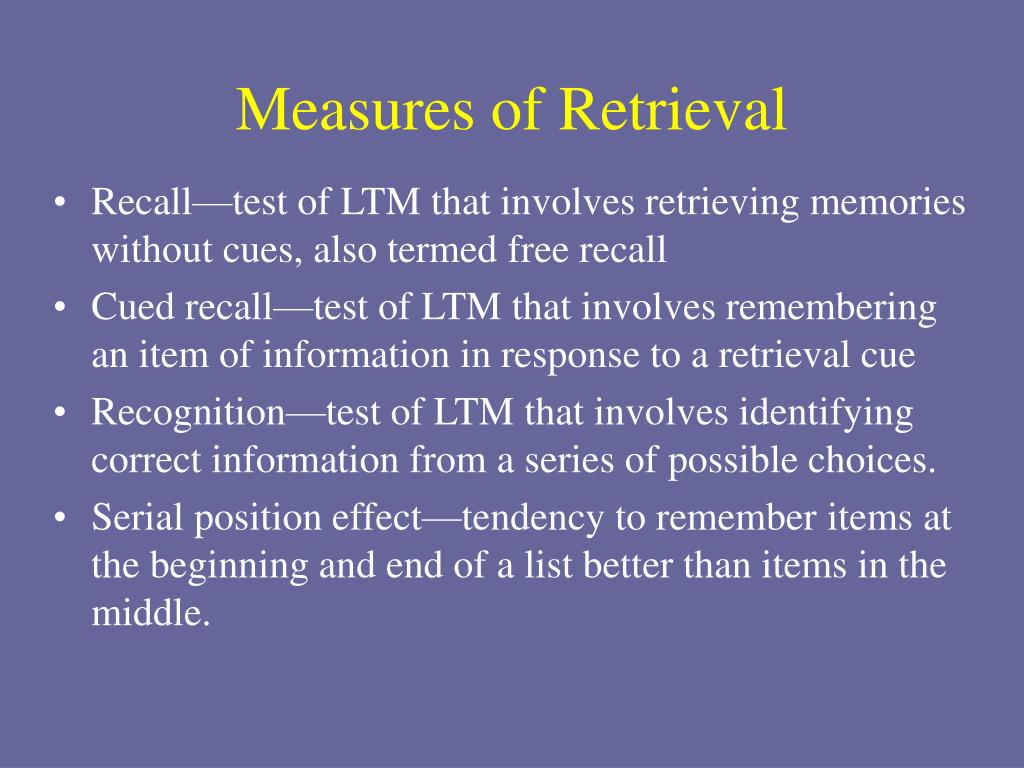 Measures of Retrieval

• Recall—test of LTM that involves retrieving memories without cues, also termed free recall
• Cued recall—test of LTM that involves remembering an item of information in response to a retrieval cue
• Recognition—test of LTM that involves identifying correct information from a series of possible choices.
• Serial position effect—tendency to remember items at the beginning and end of a list better than items in the middle.